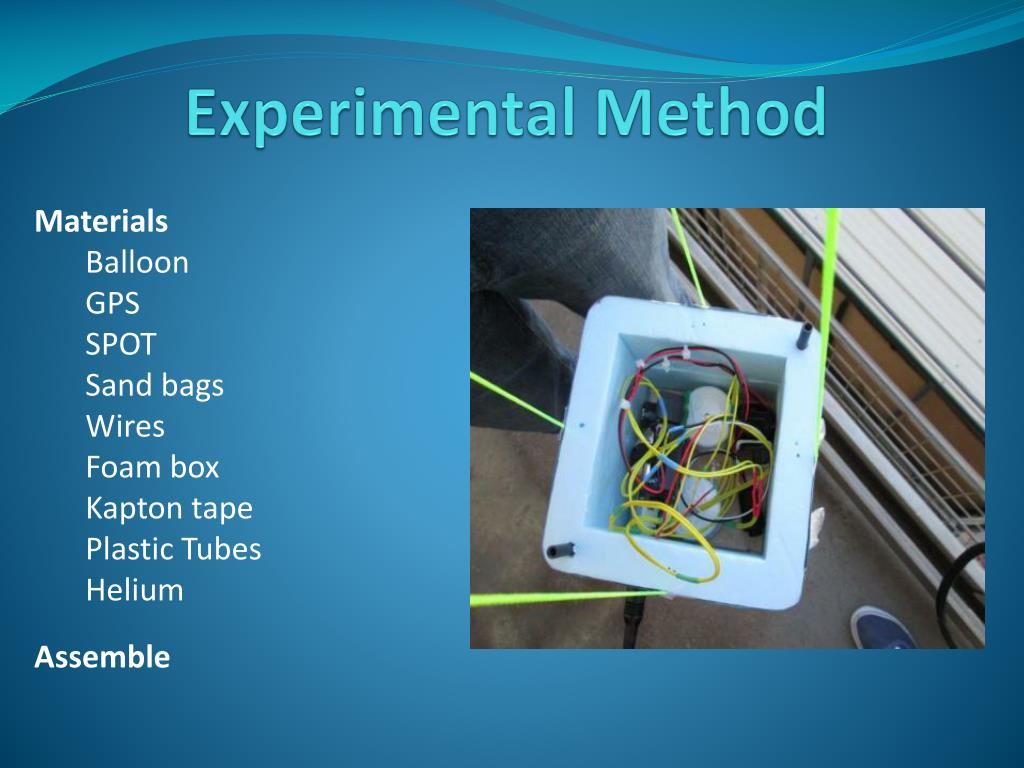 Experimental Method

Materials
Balloon
GPS
SPOT
Sand bags
Wires
Foam box
Kapton tape
Plastic Tubes
Helium

Assemble